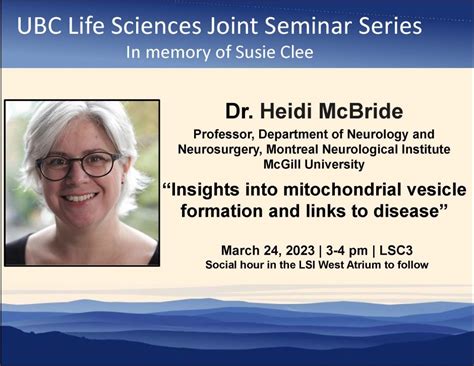 UBC Life Sciences Joint Seminar Series
In memory of Susie Clee

Dr. Heidi McBride

Professor, Department of Neurology and Neurosurgery, Montreal Neurological Institute McGill University

"Insights into mitochondrial vesicle formation and links to disease"

March 24, 2023 | 3-4 pm | LSC3
Social hour in the LSI West Atrium to follow